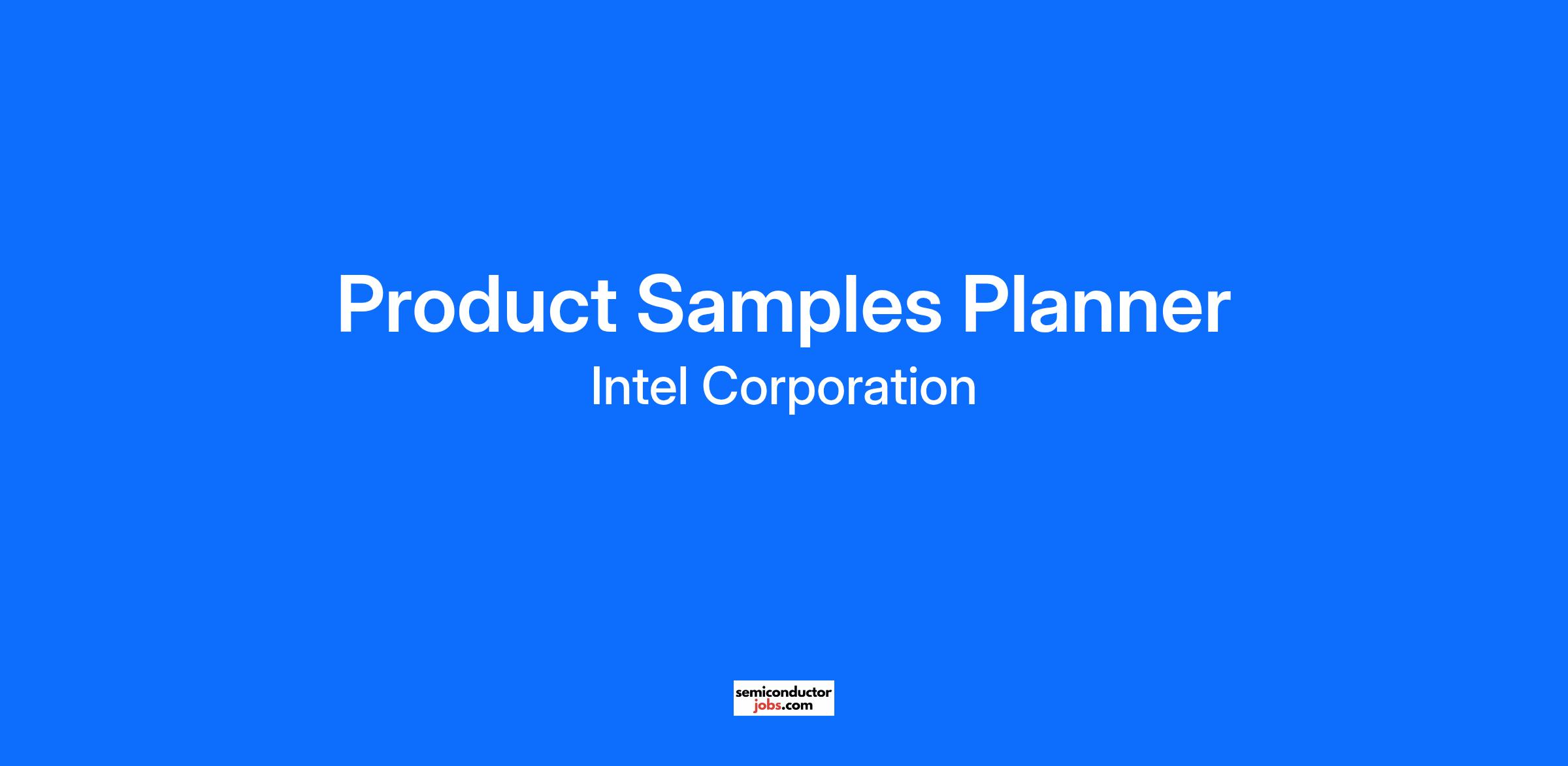 Product Samples Planner
Intel Corporation

semiconductor
jobs.com